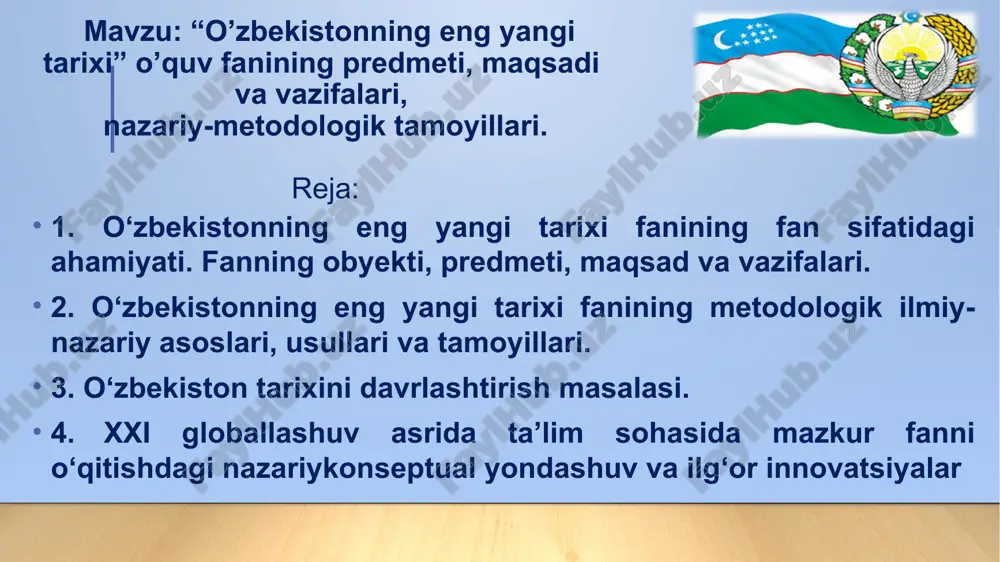 Mavzu: “O’zbekistonning eng yangi tarixi” o’quv fanining predmeti, maqsadi va vazifalari, nazariy-metodologik tamoyillari.

Reja:

• 1. O‘zbekistonning eng yangi tarixi fanining fan sifatidagi ahamiyati. Fanning obyekti, predmeti, maqsad va vazifalari.

• 2. O‘zbekistonning eng yangi tarixi fanining metodologik ilmiy-nazariy asoslari, usullari va tamoyillari.

• 3. O‘zbekiston tarixini davrlashtirish masalasi.

• 4. XXI globallashuv asrida ta’lim sohasida mazkur fanni o‘qitishdagi nazariykonseptual yondashuv va ilg‘or innovatsiyalar

FaylHub.uz